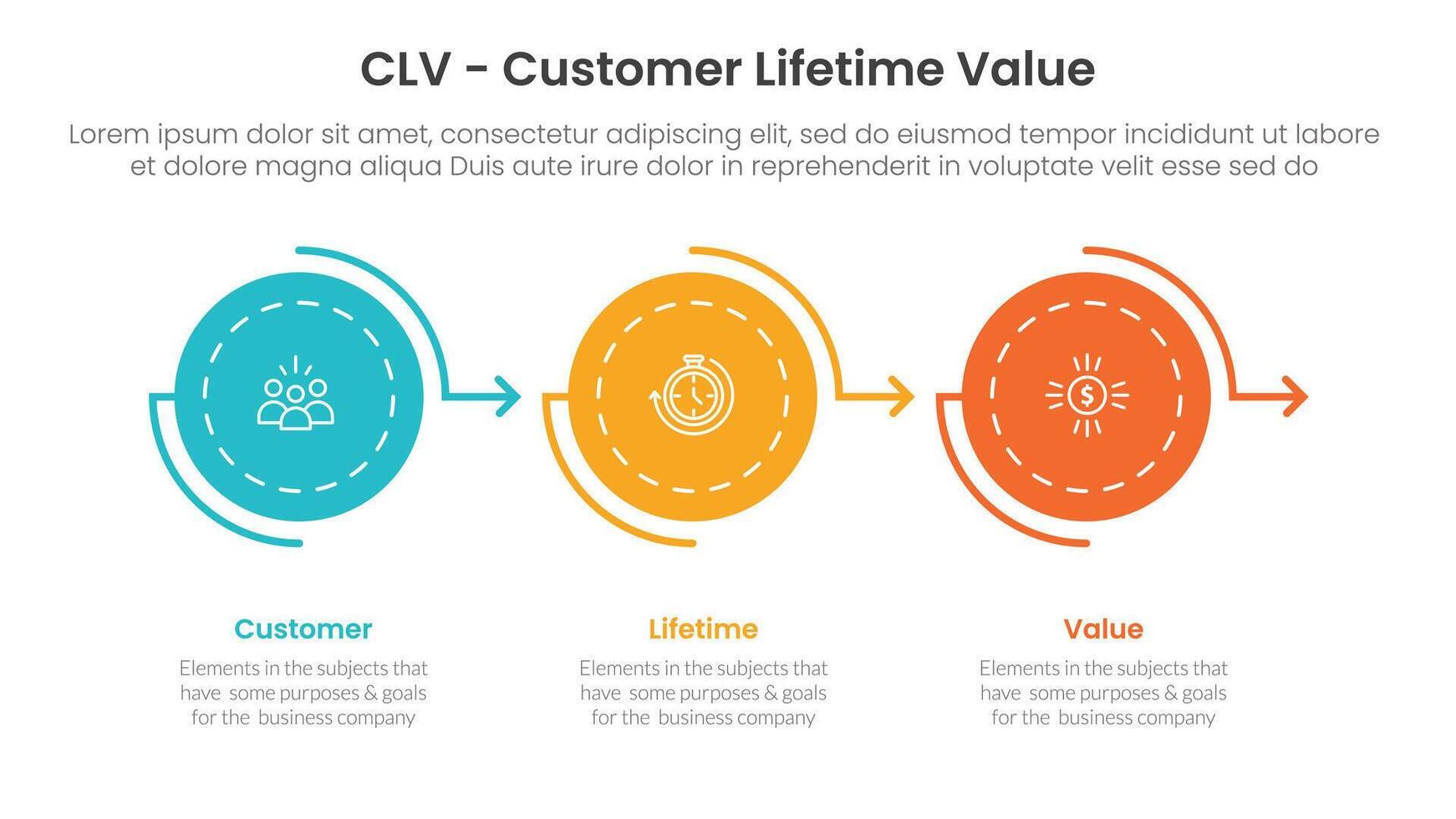 CLV - Customer Lifetime Value

Lorem ipsum dolor sit amet, consectetur adipiscing elit, sed do eiusmod tempor incididunt ut labore et dolore magna aliqua Duis aute irure dolor in reprehenderit in voluptate velit esse sed do

$

Customer

Elements in the subjects that have some purposes & goals for the business company

Lifetime

Elements in the subjects that have some purposes & goals for the business company

Value

Elements in the subjects that have some purposes & goals for the business company